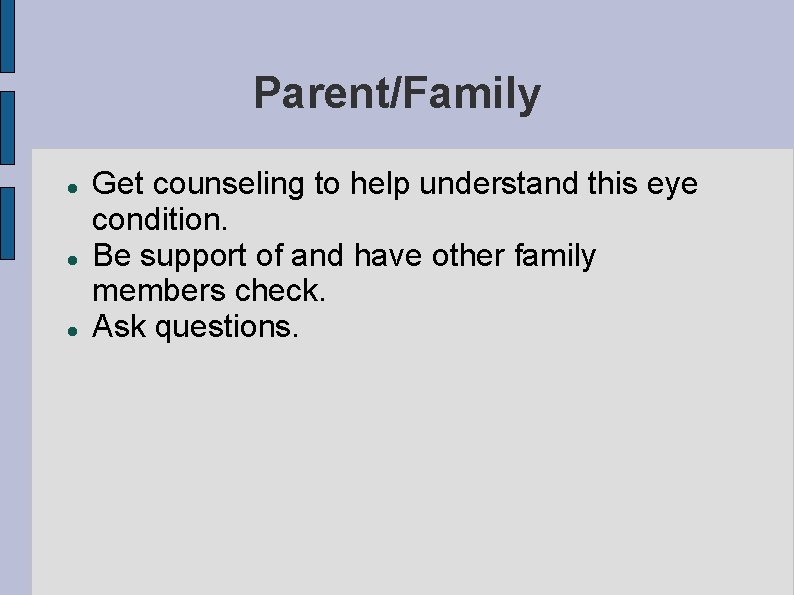 Parent/Family

- Get counseling to help understand this eye condition.
- Be support of and have other family members check.
- Ask questions.